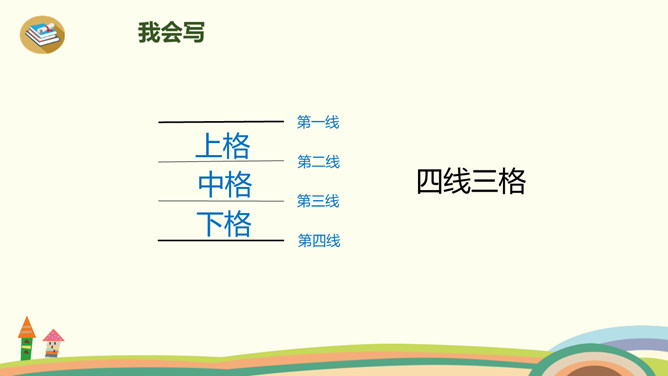 我会写

第一线
上格
第二线
中格
第三线
下格
第四线

四线三格